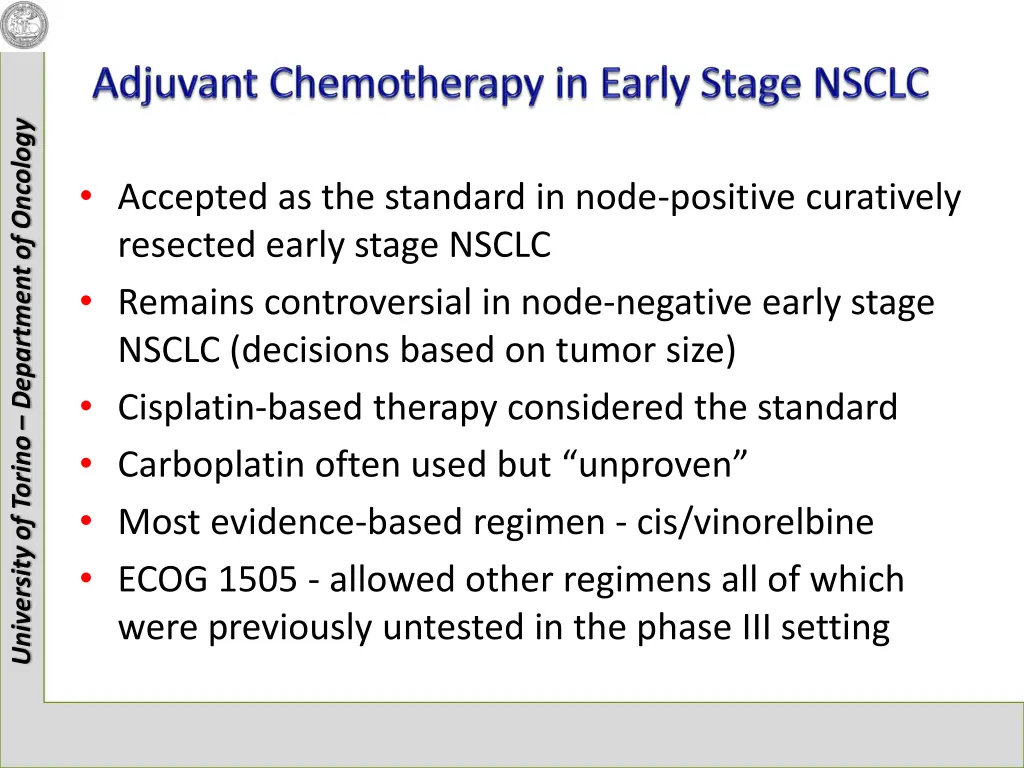 University of Torino – Department of Oncology

Adjuvant Chemotherapy in Early Stage NSCLC

• Accepted as the standard in node-positive curatively resected early stage NSCLC
• Remains controversial in node-negative early stage NSCLC (decisions based on tumor size)
• Cisplatin-based therapy considered the standard
• Carboplatin often used but “unproven”
• Most evidence-based regimen - cis/vinorelbine
• ECOG 1505 - allowed other regimens all of which were previously untested in the phase III setting